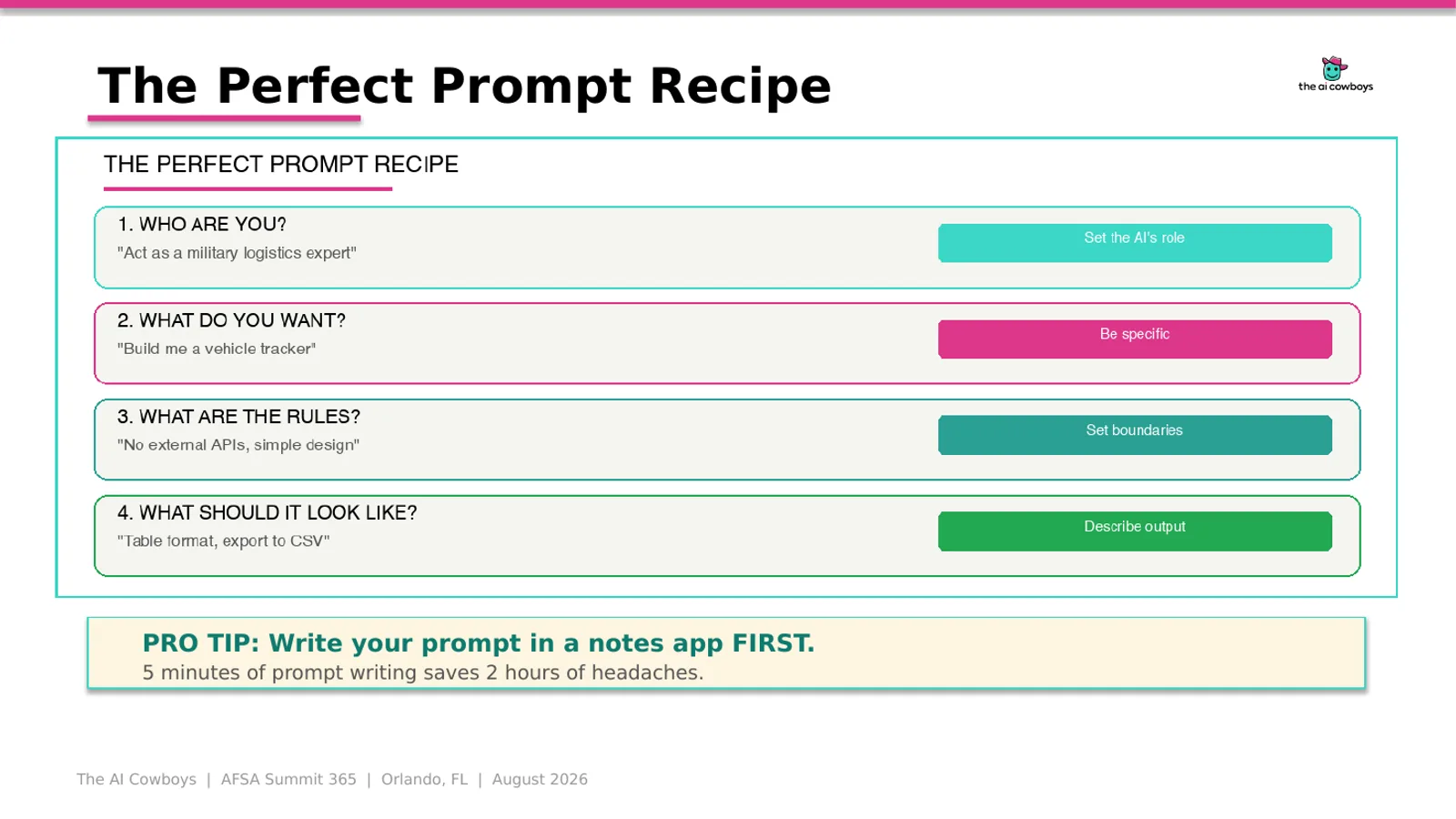 The Perfect Prompt Recipe

the ai cowboys

THE PERFECT PROMPT RECIPE

1. WHO ARE YOU?
"Act as a military logistics expert"

Set the AI's role

2. WHAT DO YOU WANT?
"Build me a vehicle tracker"

Be specific

3. WHAT ARE THE RULES?
"No external APIs, simple design"

Set boundaries

4. WHAT SHOULD IT LOOK LIKE?
"Table format, export to CSV"

Describe output

PRO TIP: Write your prompt in a notes app FIRST.
5 minutes of prompt writing saves 2 hours of headaches.

The AI Cowboys | AFSA Summit 365 | Orlando, FL | August 2026